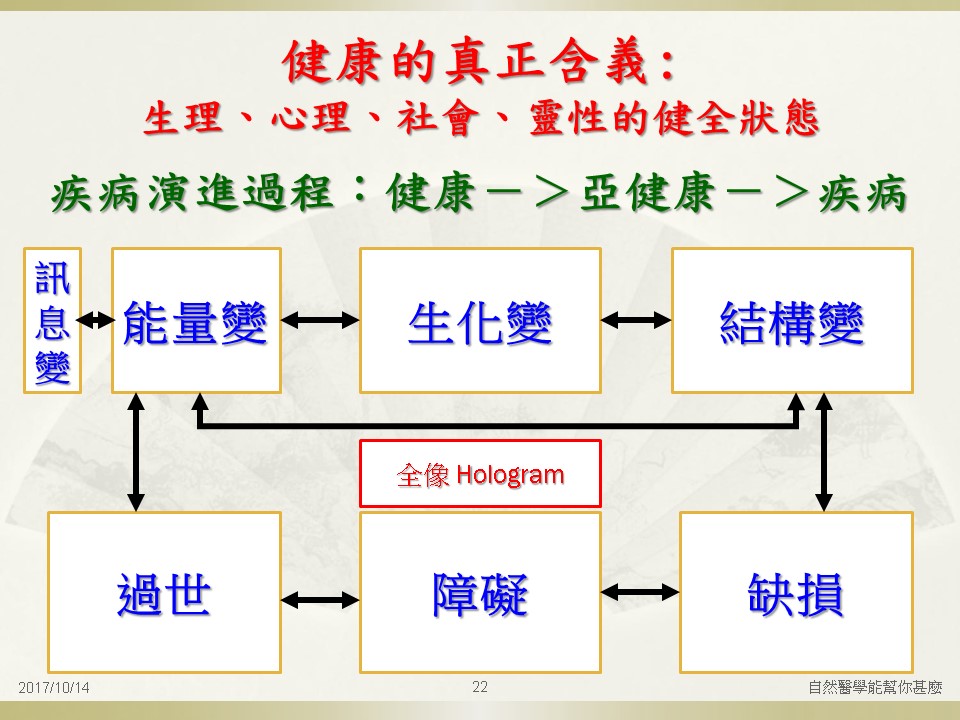 健康的真正含義：
生理、心理、社會、靈性的健全狀態

疾病演進過程：健康－＞亞健康－＞疾病

訊息變

能量變

生化變

結構變

全像 Hologram

過世

障礙

缺損

2017/10/14

22

自然醫學能幫你甚麼